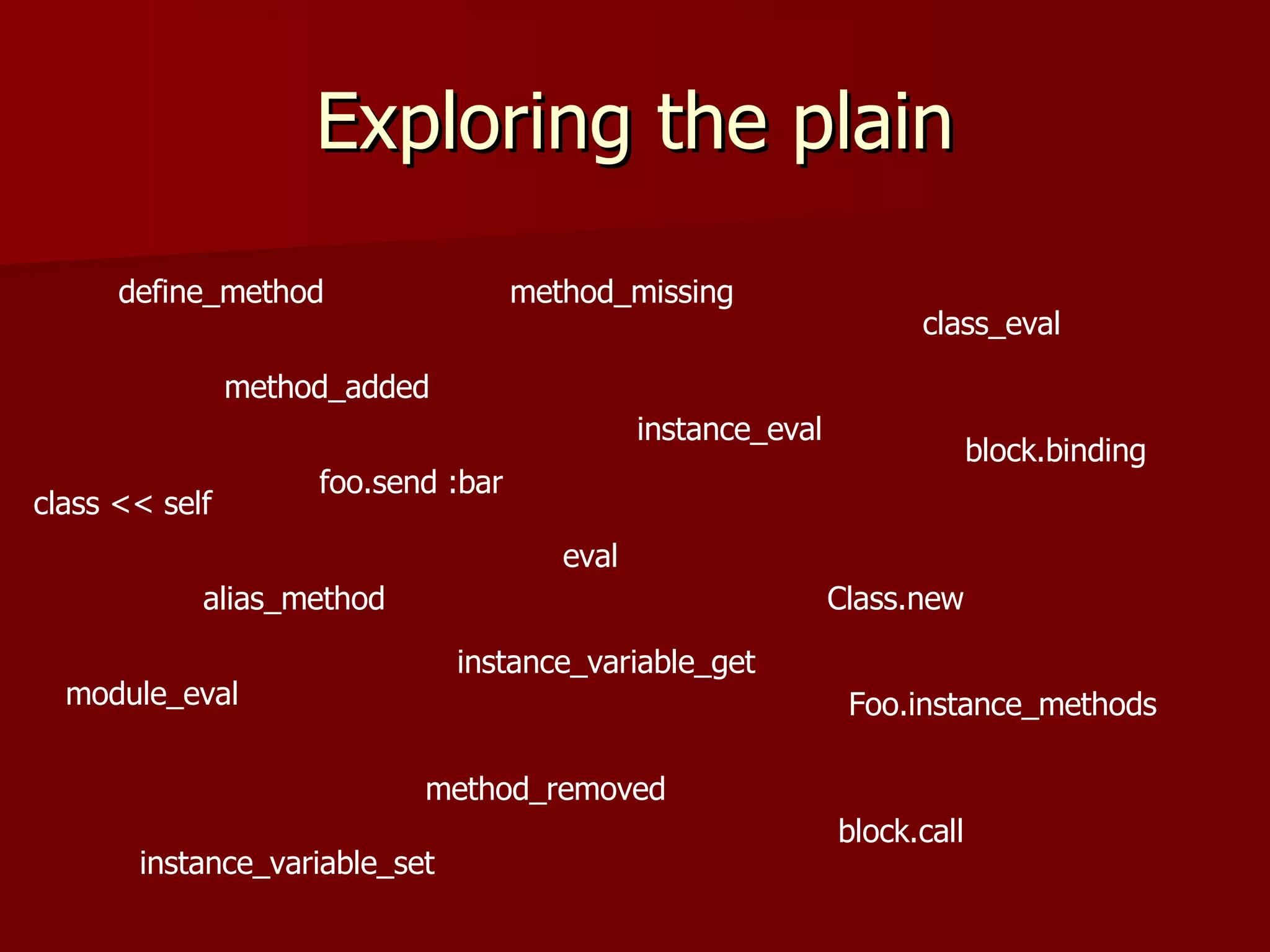 Exploring the plain

define_method

method_missing

class_eval

method_added

instance_eval

block.binding

foo.send :bar

class << self

eval

alias_method

Class.new

instance_variable_get

module_eval

Foo.instance_methods

method_removed

block.call

instance_variable_set